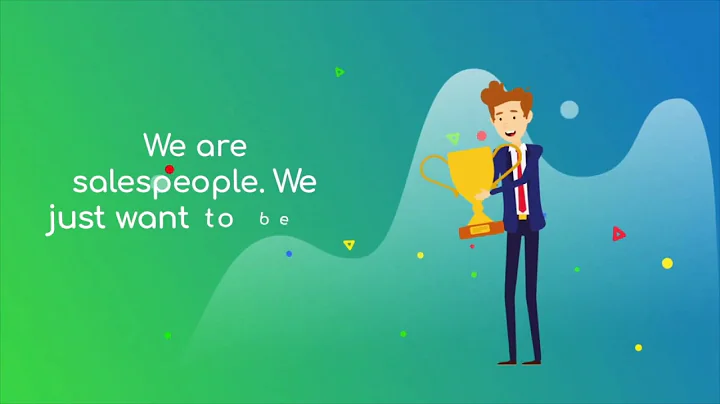 We are salespeople. We just want to be